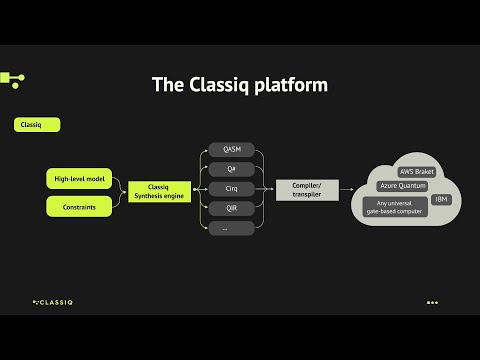 The Classiq platform

Classiq

High-level model

Constraints

Classiq Synthesis engine

QASM

Q#

Cirq

QIR

...

Compiler/ transpiler

AWS Braket

Azure Quantum

IBM

Any universal gate-based computer

CLASSIQ